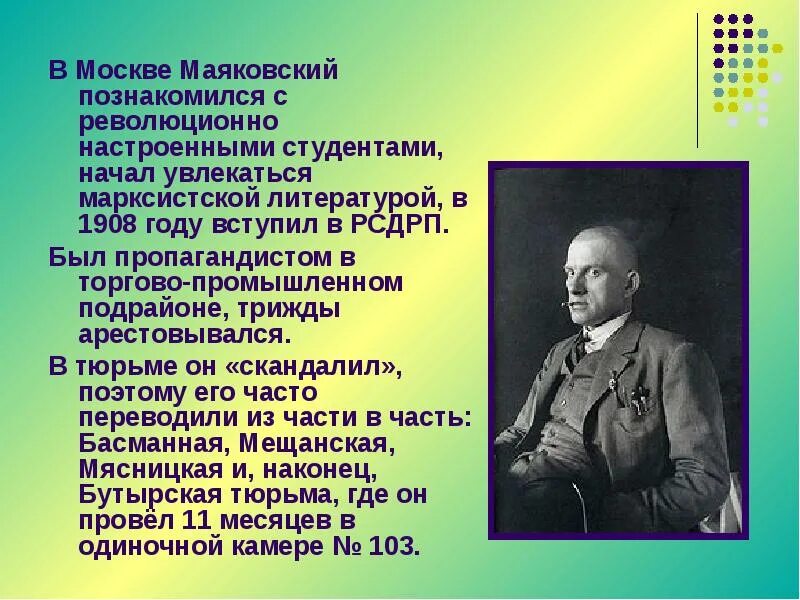 В Москве Маяковский познакомился с революционно настроенными студентами, начал увлекаться марксистской литературой, в 1908 году вступил в РСДРП.

Был пропагандистом в торгово-промышленном подрайоне, трижды арестовывался.

В тюрьме он «скандалил», поэтому его часто переводили из части в часть: Басманная, Мещанская, Мясницкая и, наконец, Бутырская тюрьма, где он провёл 11 месяцев в одиночной камере № 103.